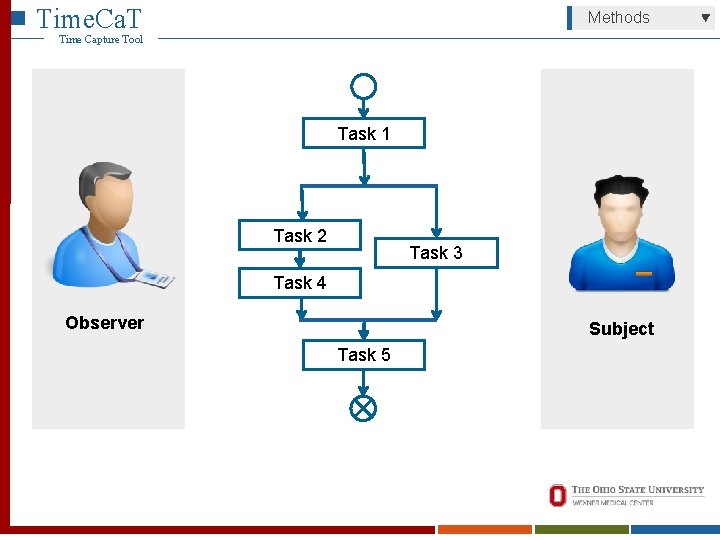 TimeCaT
Time Capture Tool

Methods ▼

Observer

Task 1

Task 2

Task 3

Task 4

Task 5

Subject

THE OHIO STATE UNIVERSITY
WEXNER MEDICAL CENTER